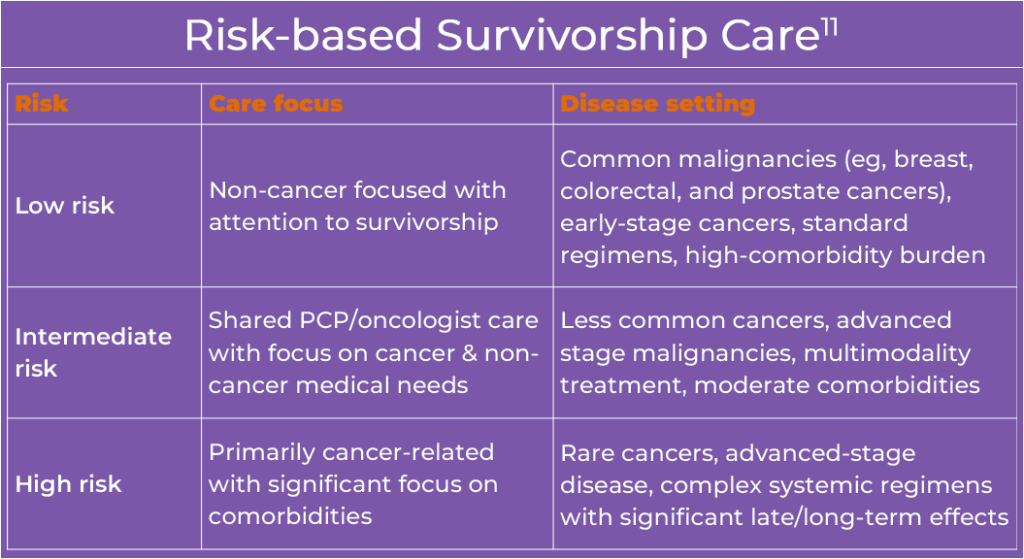 Risk-based Survivorship Care$^{11}$

| Risk | Care focus | Disease setting |
|---|---|---|
| Low risk | Non-cancer focused with attention to survivorship | Common malignancies (eg, breast, colorectal, and prostate cancers), early-stage cancers, standard regimens, high-comorbidity burden |
| Intermediate risk | Shared PCP/oncologist care with focus on cancer & non-cancer medical needs | Less common cancers, advanced stage malignancies, multimodality treatment, moderate comorbidities |
| High risk | Primarily cancer-related with significant focus on comorbidities | Rare cancers, advanced-stage disease, complex systemic regimens with significant late/long-term effects |